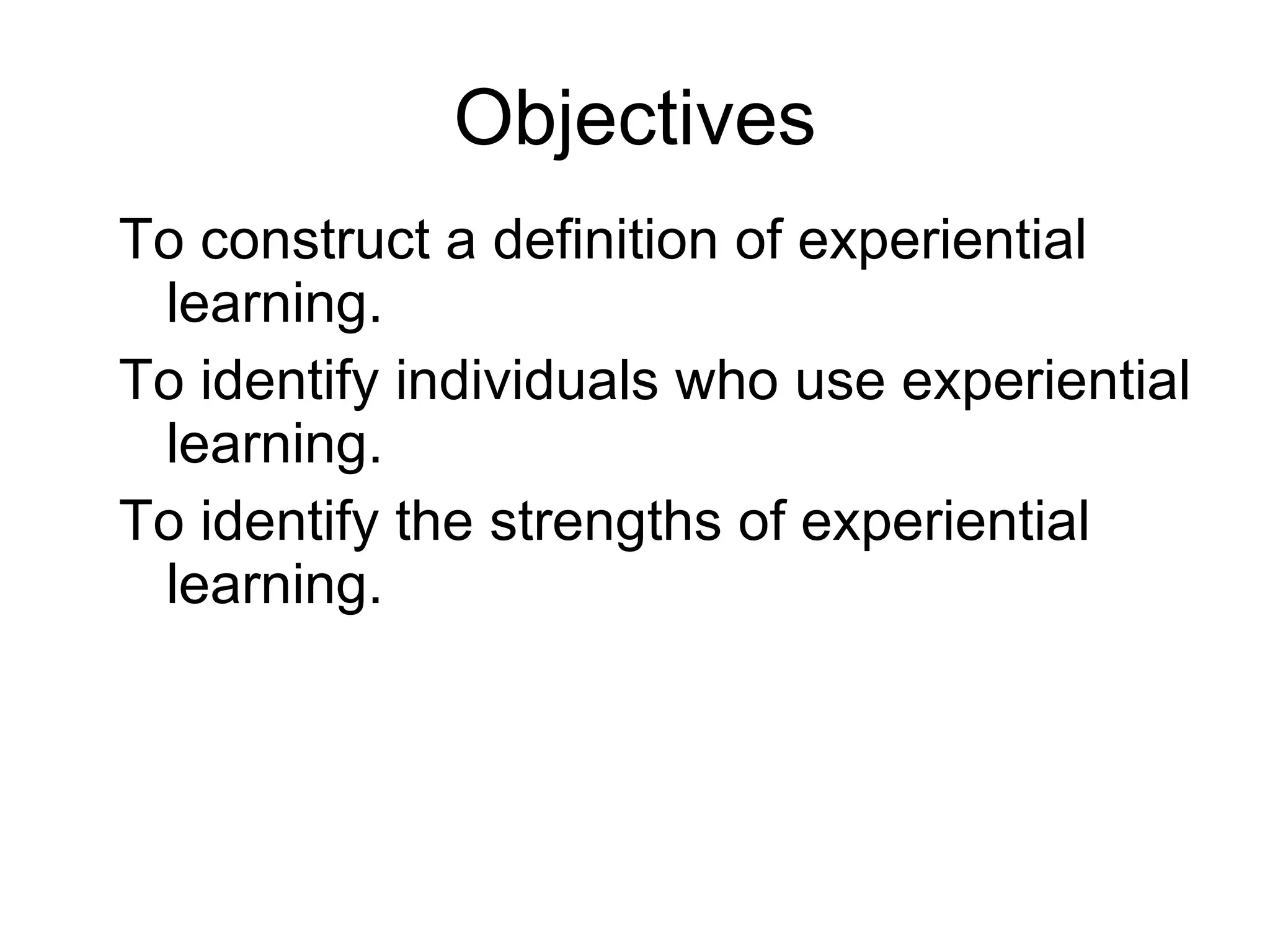 Objectives

To construct a definition of experiential learning.

To identify individuals who use experiential learning.

To identify the strengths of experiential learning.